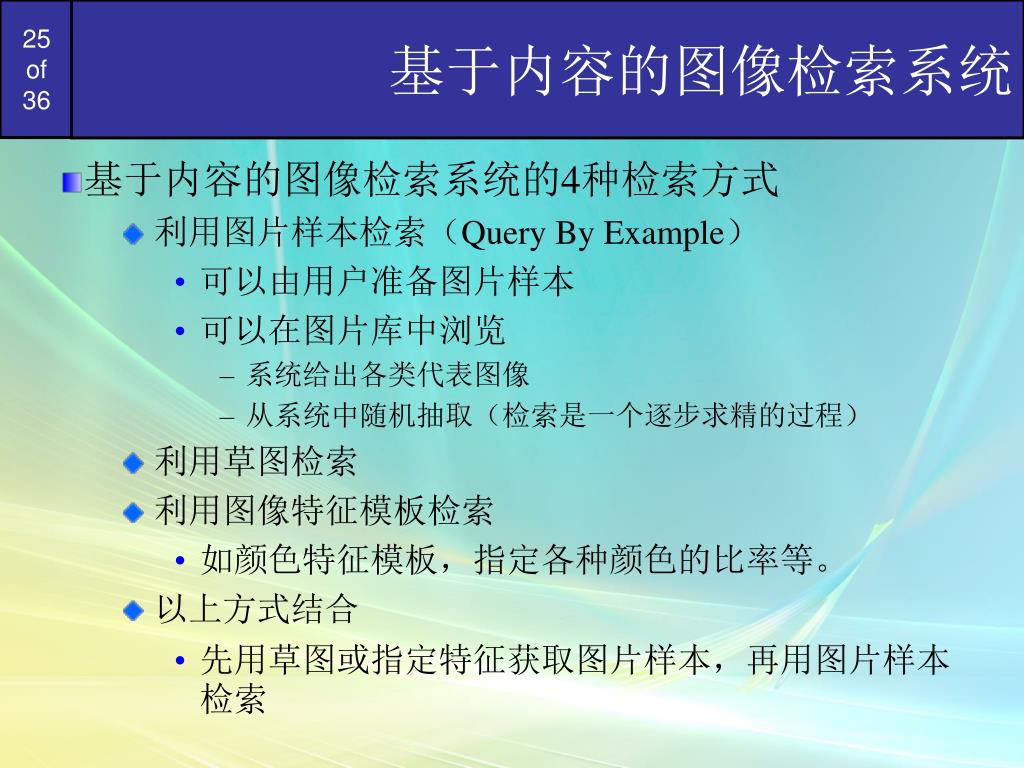 25
of
36

基于内容的图像检索系统

基于内容的图像检索系统的4种检索方式

利用图片样本检索（Query By Example）

• 可以由用户准备图片样本

• 可以在图片库中浏览

– 系统给出各类代表图像

– 从系统中随机抽取（检索是一个逐步求精的过程）

利用草图检索

利用图像特征模板检索

• 如颜色特征模板，指定各种颜色的比率等。

以上方式结合

• 先用草图或指定特征获取图片样本，再用图片样本检索